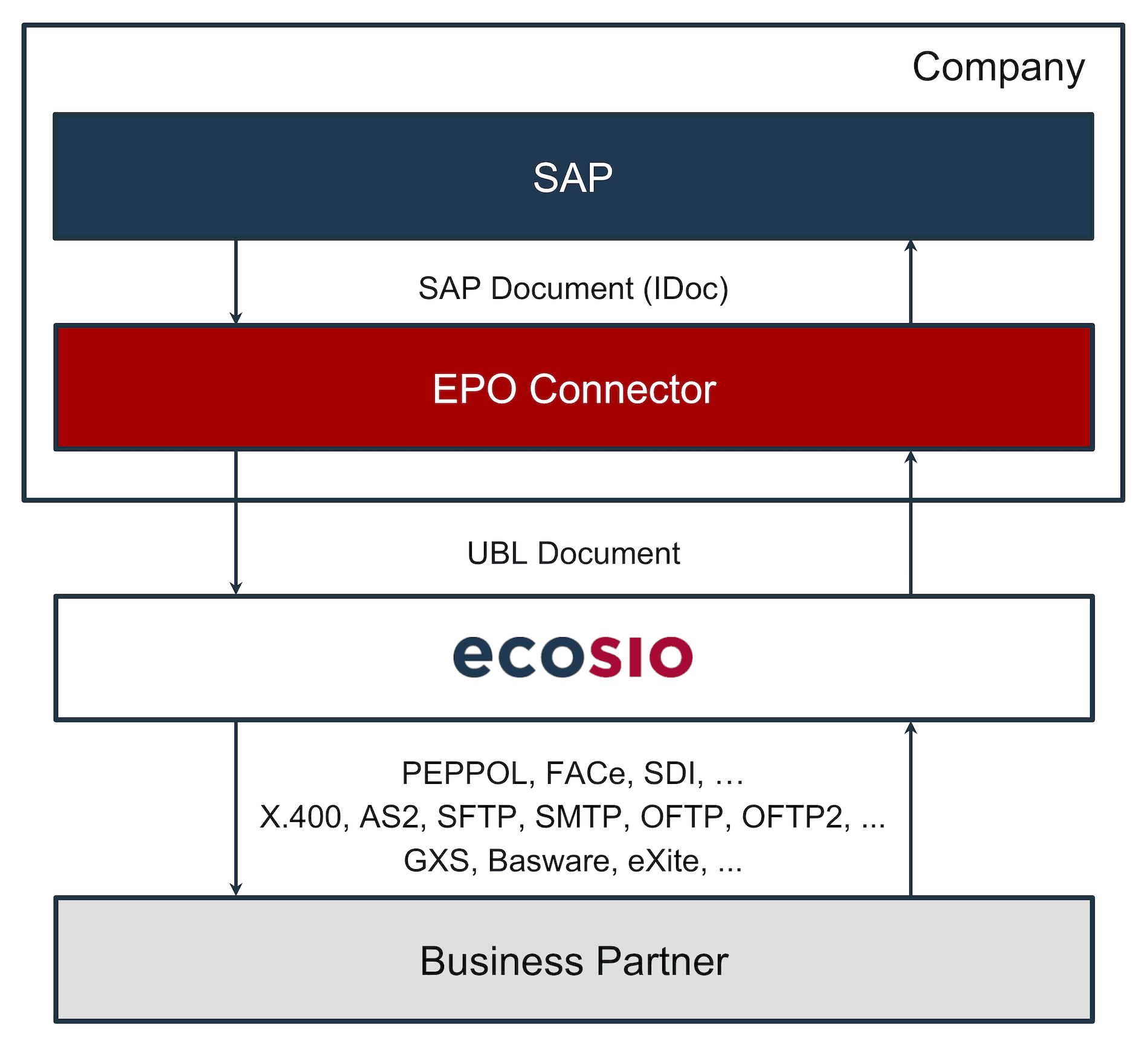 Company

SAP

SAP Document (IDoc)

EPO Connector

UBL Document

ecosio

PEPPOL, FACe, SDI, …
X.400, AS2, SFTP, SMTP, OFTP, OFTP2, ...
GXS, Basware, eXite, ...

Business Partner